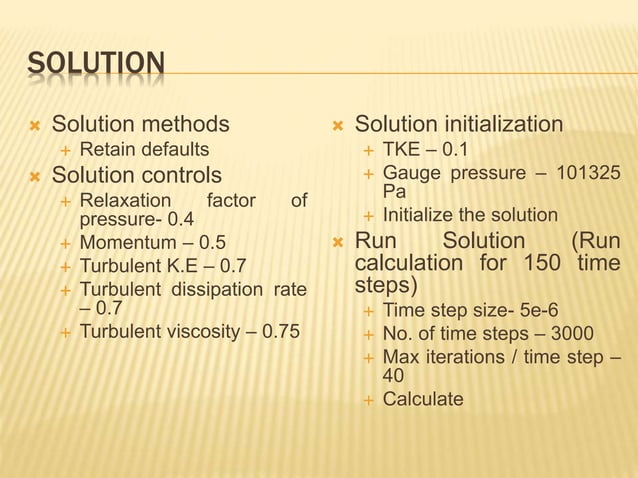 SOLUTION

Solution methods
Retain defaults
Solution controls
Relaxation factor of pressure- 0.4
Momentum – 0.5
Turbulent K.E – 0.7
Turbulent dissipation rate – 0.7
Turbulent viscosity – 0.75

Solution initialization
TKE – 0.1
Gauge pressure – 101325 Pa
Initialize the solution
Run Solution (Run calculation for 150 time steps)
Time step size- 5e-6
No. of time steps – 3000
Max iterations / time step – 40
Calculate